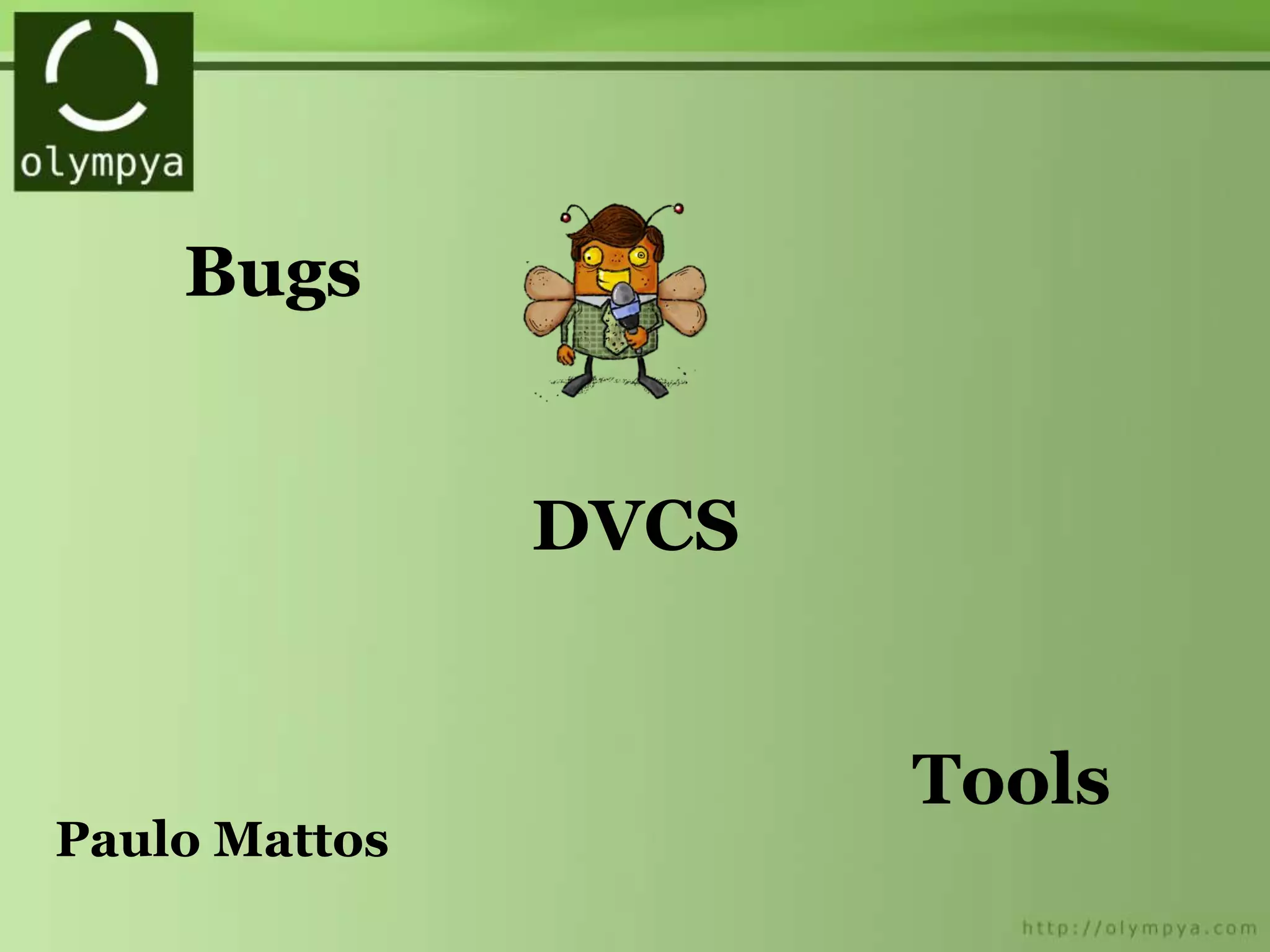 olympya

Bugs

DVCS

Tools

Paulo Mattos

http://olympya.com